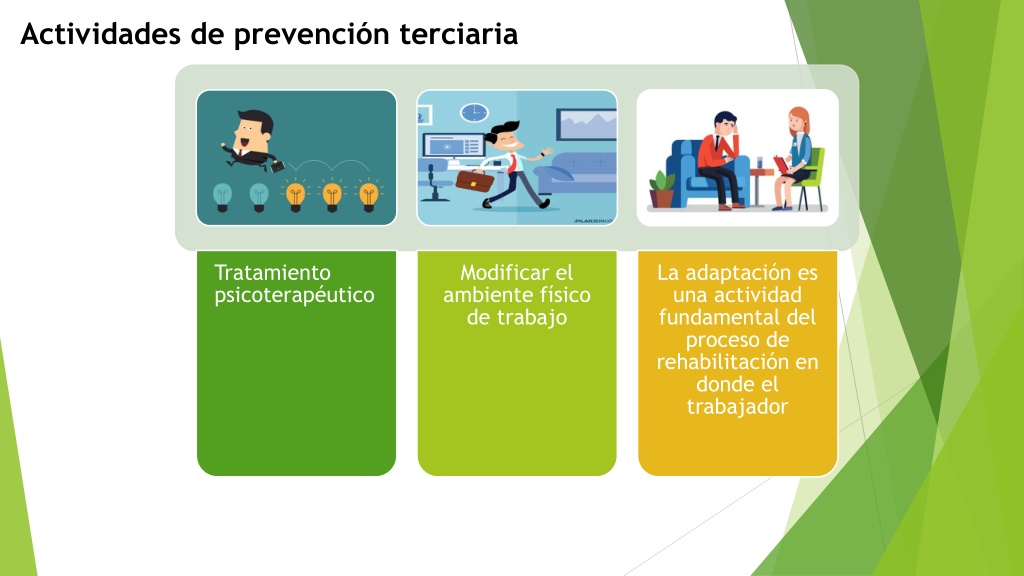 Actividades de prevención terciaria

Tratamiento psicoterapéutico

Modificar el ambiente físico de trabajo

La adaptación es una actividad fundamental del proceso de rehabilitación en donde el trabajador